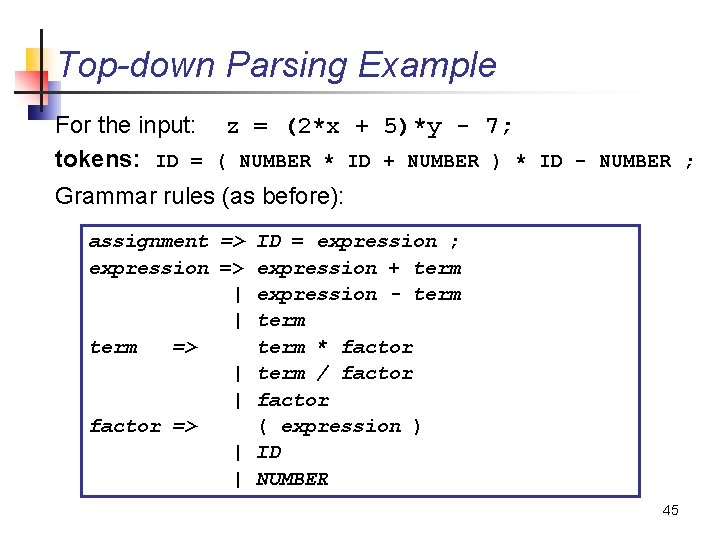 Top-down Parsing Example

For the input: z = (2*x + 5)*y - 7;

tokens: ID = ( NUMBER * ID + NUMBER ) * ID - NUMBER ;

Grammar rules (as before):

assignment => ID = expression ;
expression => expression + term
| expression - term
| term
term => term * factor
| term / factor
| factor
factor => ( expression )
| ID
| NUMBER

45